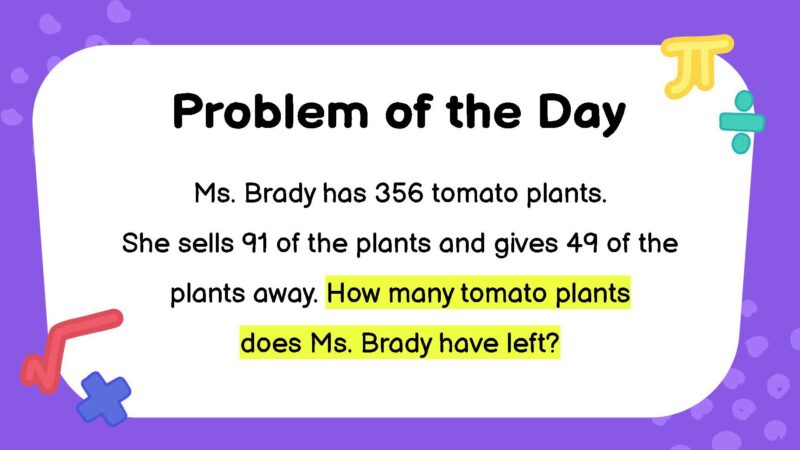 Problem of the Day

Ms. Brady has 356 tomato plants. She sells 91 of the plants and gives 49 of the plants away. How many tomato plants does Ms. Brady have left?